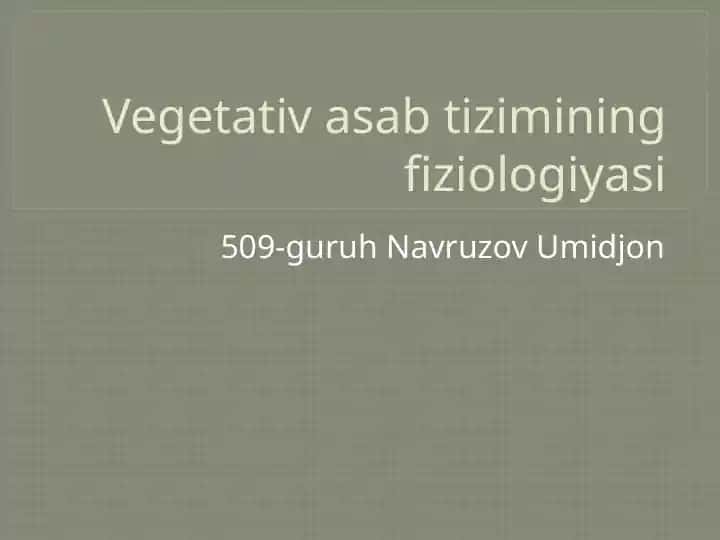 Vegetativ asab tizimining fiziologiyasi

509-guruh Navruzov Umidjon